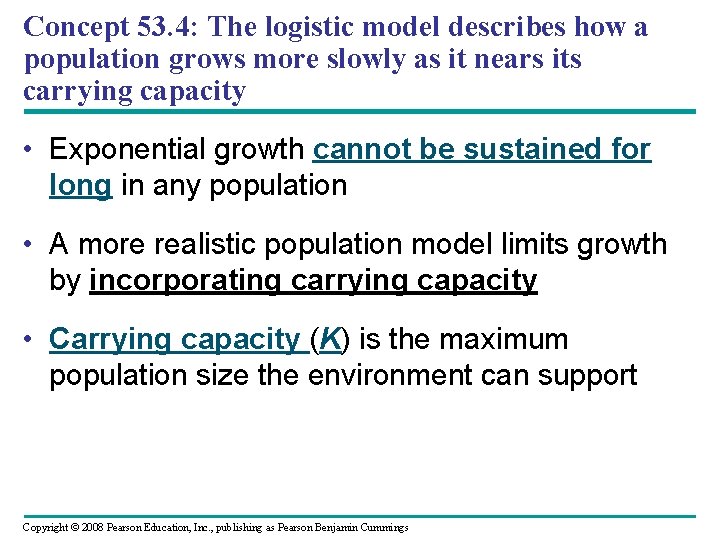 Concept 53.4: The logistic model describes how a population grows more slowly as it nears its carrying capacity

• Exponential growth cannot be sustained for long in any population

• A more realistic population model limits growth by incorporating carrying capacity

• Carrying capacity (K) is the maximum population size the environment can support

Copyright © 2008 Pearson Education, Inc., publishing as Pearson Benjamin Cummings